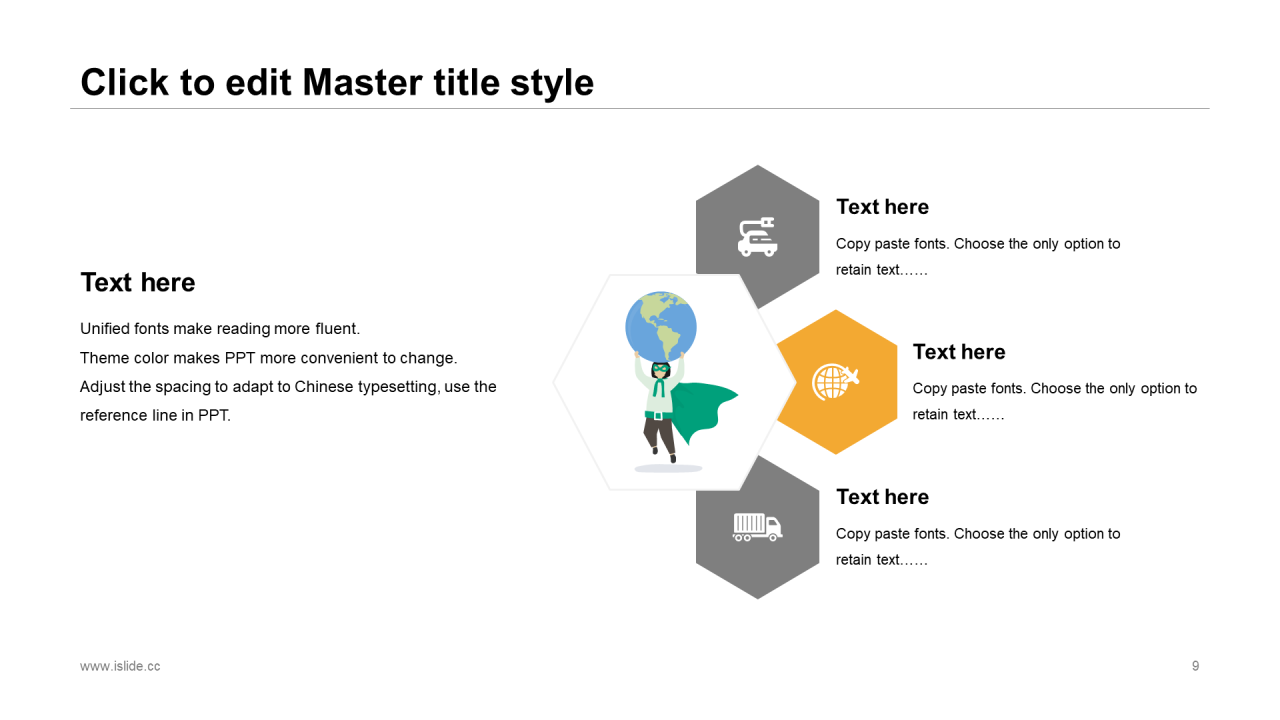 Click to edit Master title style

Text here

Unified fonts make reading more fluent.
Theme color makes PPT more convenient to change.
Adjust the spacing to adapt to Chinese typesetting, use the reference line in PPT.

Text here

Copy paste fonts. Choose the only option to retain text……

Text here

Copy paste fonts. Choose the only option to retain text……

Text here

Copy paste fonts. Choose the only option to retain text……

www.islide.cc

9